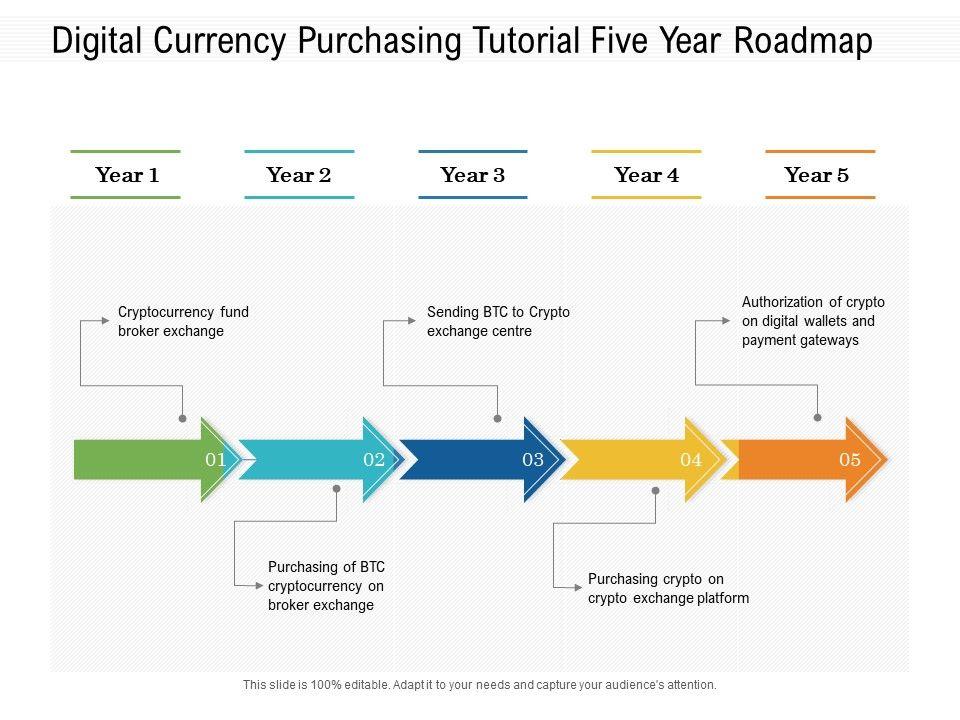 Digital Currency Purchasing Tutorial Five Year Roadmap

Year 1

Year 2

Year 3

Year 4

Year 5

Cryptocurrency fund broker exchange

Sending BTC to Crypto exchange centre

Authorization of crypto on digital wallets and payment gateways

01

02

03

04

05

Purchasing of BTC cryptocurrency on broker exchange

Purchasing crypto on crypto exchange platform

This slide is 100% editable. Adapt it to your needs and capture your audience's attention.